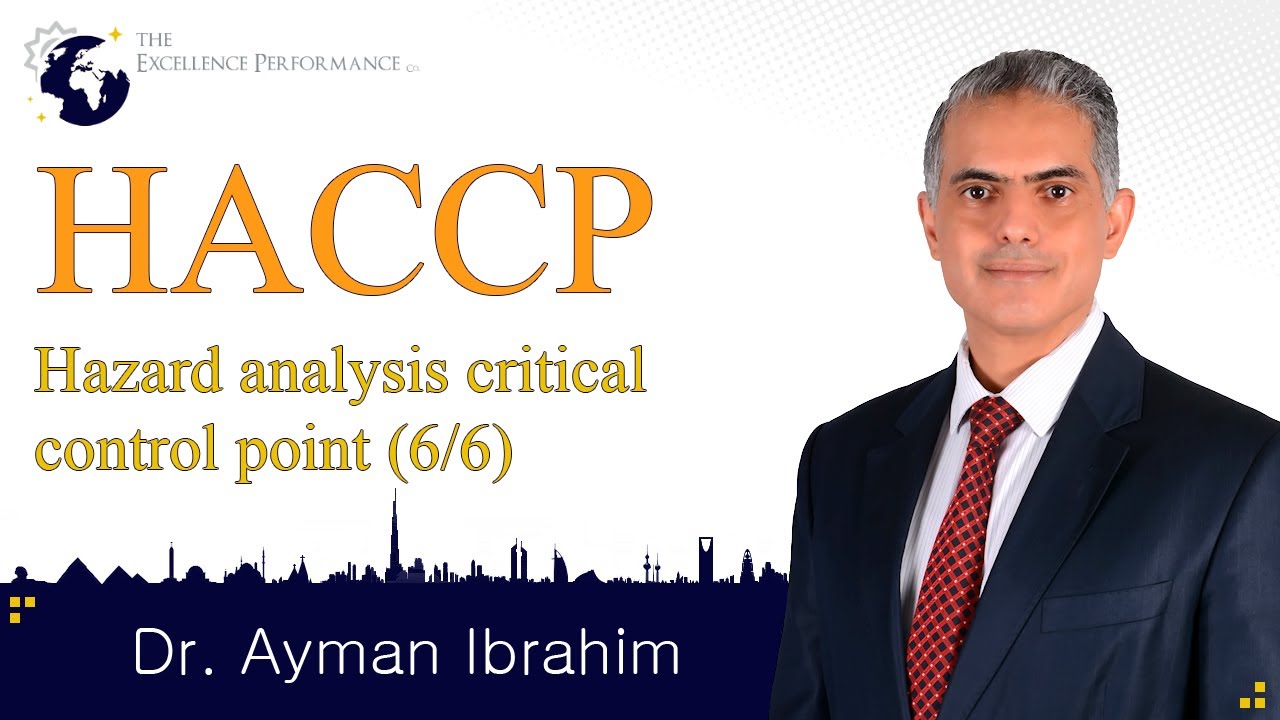 THE EXCELLENCE PERFORMANCE Co.

HACCP

Hazard analysis critical control point (6/6)

Dr. Ayman Ibrahim